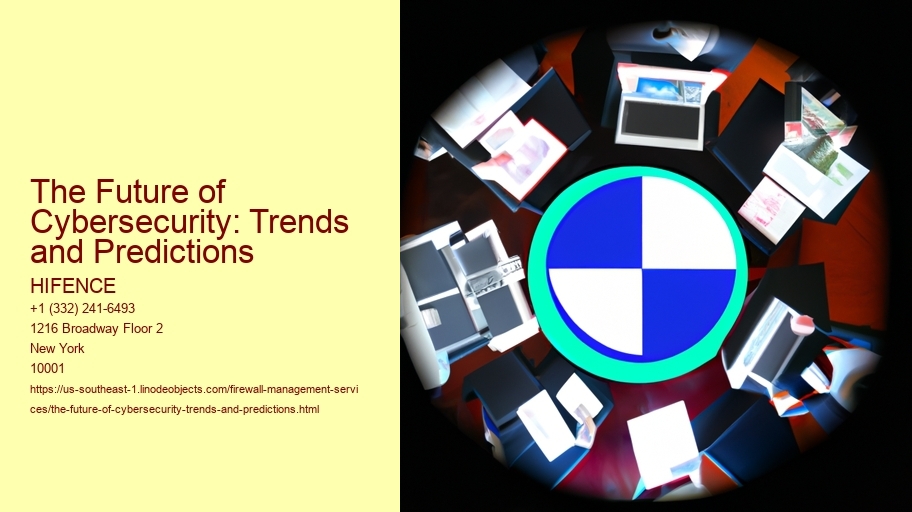 The Future of Cybersecurity: Trends and Predictions

HIFENCE

+1 (332) 241-6493
1216 Broadway Floor 2
New York
10001

https://us-southeast-1.linodeobjects.com/firewall-management-services/the-future-of-cybersecurity-trends-and-predictions.html